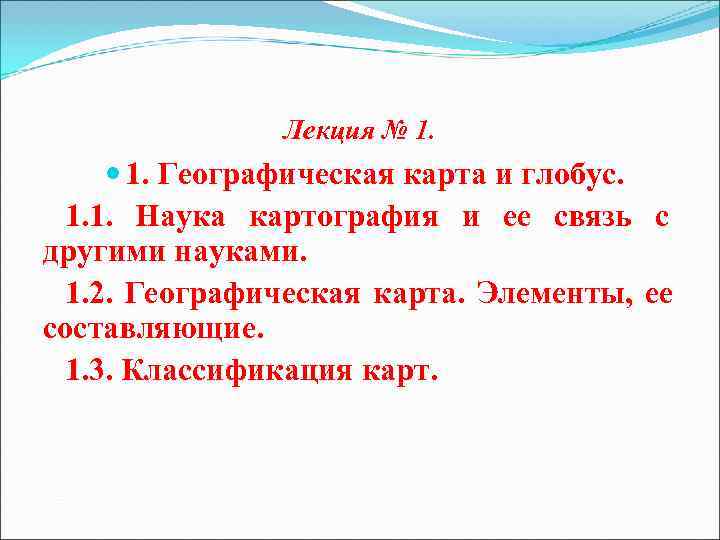 Лекция № 1.

1. Географическая карта и глобус.

1.1. Наука картография и ее связь с другими науками.

1.2. Географическая карта. Элементы, ее составляющие.

1.3. Классификация карт.